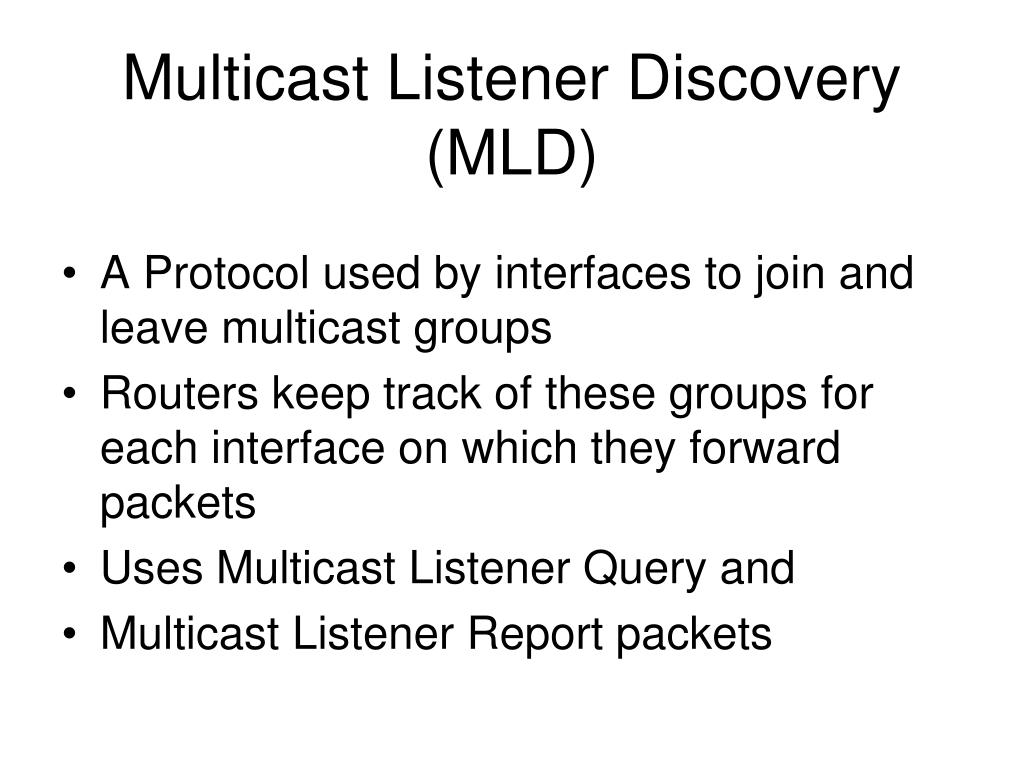 Multicast Listener Discovery (MLD)

• A Protocol used by interfaces to join and leave multicast groups
• Routers keep track of these groups for each interface on which they forward packets
• Uses Multicast Listener Query and
• Multicast Listener Report packets